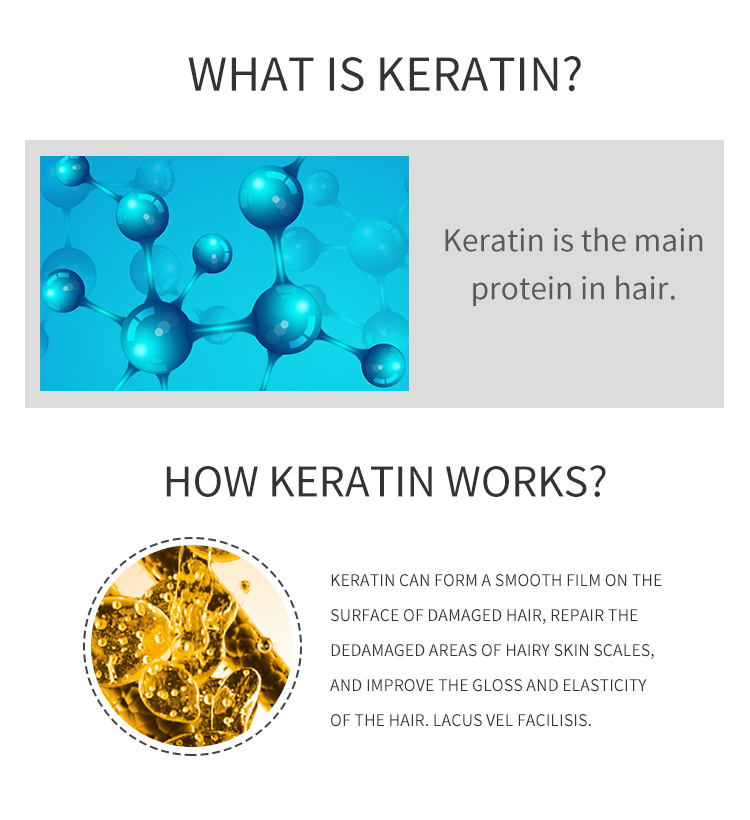 WHAT IS KERATIN?

Keratin is the main protein in hair.

HOW KERATIN WORKS?

KERATIN CAN FORM A SMOOTH FILM ON THE SURFACE OF DAMAGED HAIR, REPAIR THE DEDAMAGED AREAS OF HAIRY SKIN SCALES, AND IMPROVE THE GLOSS AND ELASTICITY OF THE HAIR. LACUS VEL FACILISIS.